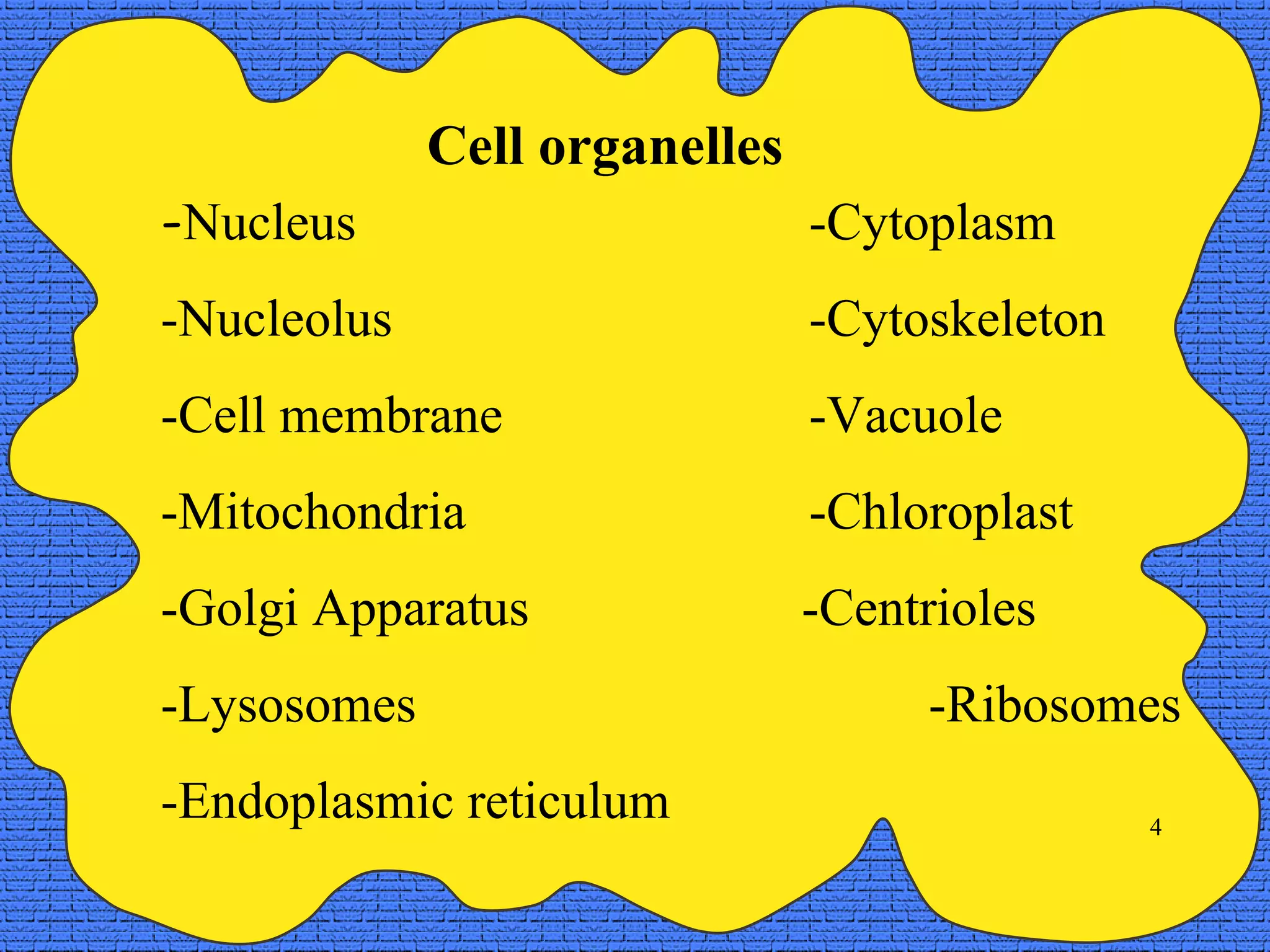 Cell organelles

-Nucleus

-Nucleolus

-Cell membrane

-Mitochondria

-Golgi Apparatus

-Lysosomes

-Endoplasmic reticulum

-Cytoplasm

-Cytoskeleton

-Vacuole

-Chloroplast

-Centrioles

-Ribosomes

4